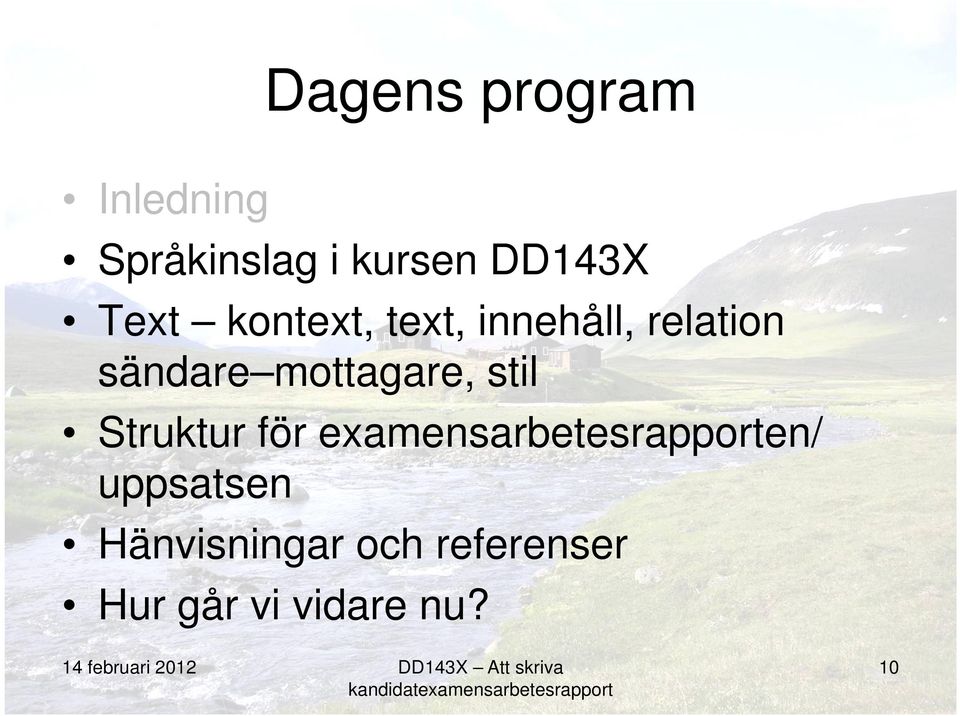 Dagens program

• Inledning
• Språkinslag i kursen DD143X
• Text – kontext, text, innehåll, relation sändare–mottagare, stil
• Struktur för examensarbetesrapporten/ uppsatsen
• Hänvisningar och referenser
• Hur går vi vidare nu?

14 februari 2012

DD143X – Att skriva kandidatexamensarbetesrapport

10